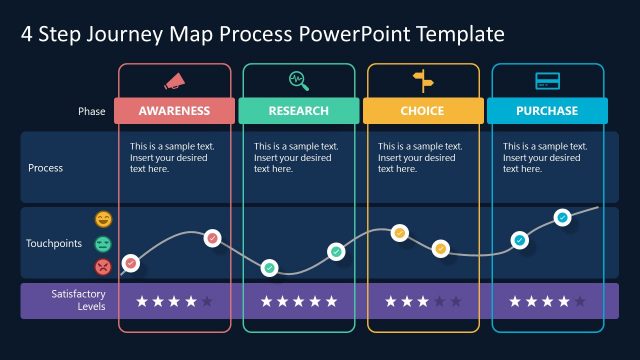 4 Step Journey Map Process PowerPoint Template

| Phase | AWARENESS | RESEARCH | CHOICE | PURCHASE |
|---|---|---|---|---|
| Process | This is a sample text. Insert your desired text here. | This is a sample text. Insert your desired text here. | This is a sample text. Insert your desired text here. | This is a sample text. Insert your desired text here. |
| Touchpoints | | | | |
| Satisfactory Levels | ★★★★★ | ★★★★★ | ★★★★★ | ★★★★★ |